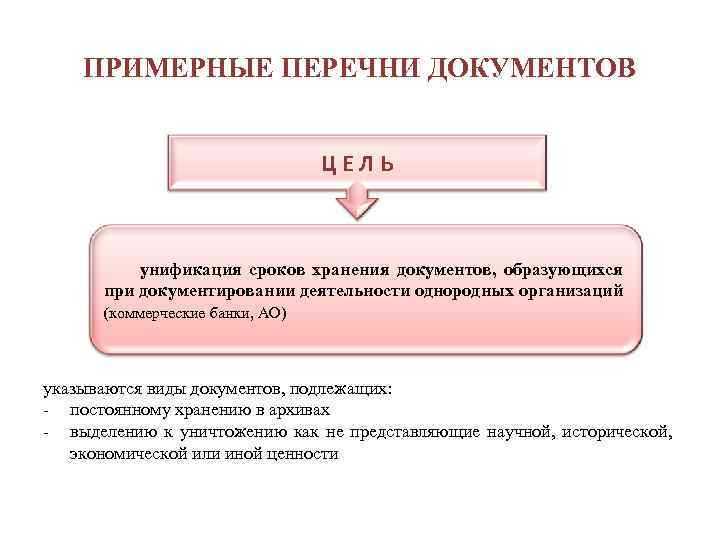 ПРИМЕРНЫЕ ПЕРЕЧНИ ДОКУМЕНТОВ

ЦЕЛЬ

унификация сроков хранения документов, образующихся при документировании деятельности однородных организаций (коммерческие банки, АО)

указываются виды документов, подлежащих:
- постоянному хранению в архивах
- выделению к уничтожению как не представляющие научной, исторической, экономической или иной ценности